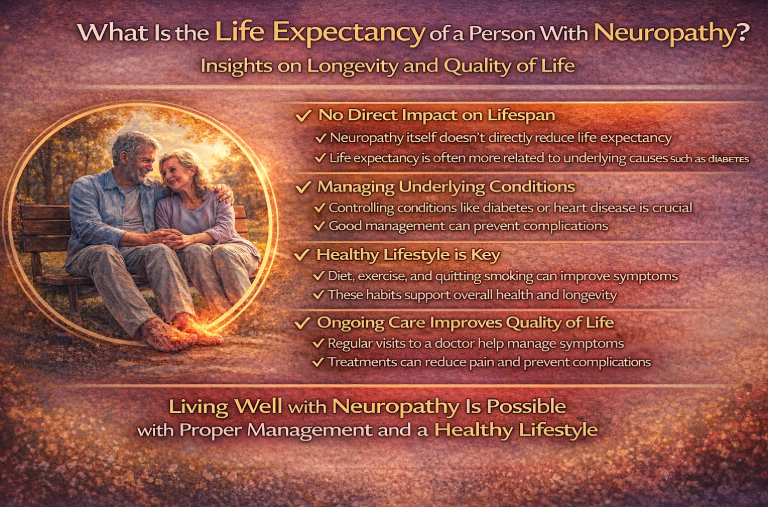 What Is the Life Expectancy of a Person With Neuropathy?
Insights on Longevity and Quality of Life

✓ No Direct Impact on Lifespan
✓ Neuropathy itself doesn't directly reduce life expectancy
✓ Life expectancy is often more related to underlying causes such as DIABETES

✓ Managing Underlying Conditions
✓ Controlling conditions like diabetes or heart disease is crucial
✓ Good management can prevent complications

✓ Healthy Lifestyle is Key
✓ Diet, exercise, and quitting smoking can improve symptoms
✓ These habits support overall health and longevity

✓ Ongoing Care Improves Quality of Life
✓ Regular visits to a doctor help manage symptoms
✓ Treatments can reduce pain and prevent complications

Living Well with Neuropathy Is Possible
with Proper Management and a Healthy Lifestyle